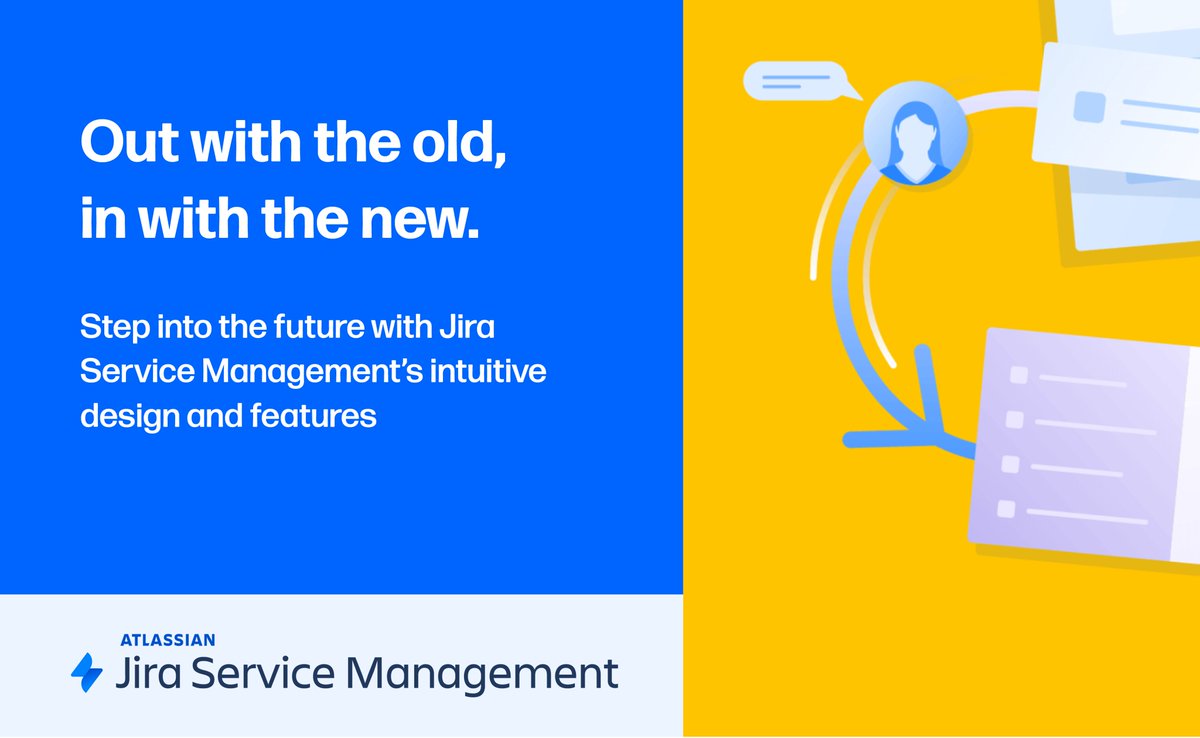 Out with the old, in with the new.

Step into the future with Jira Service Management's intuitive design and features

ATLASSIAN
Jira Service Management